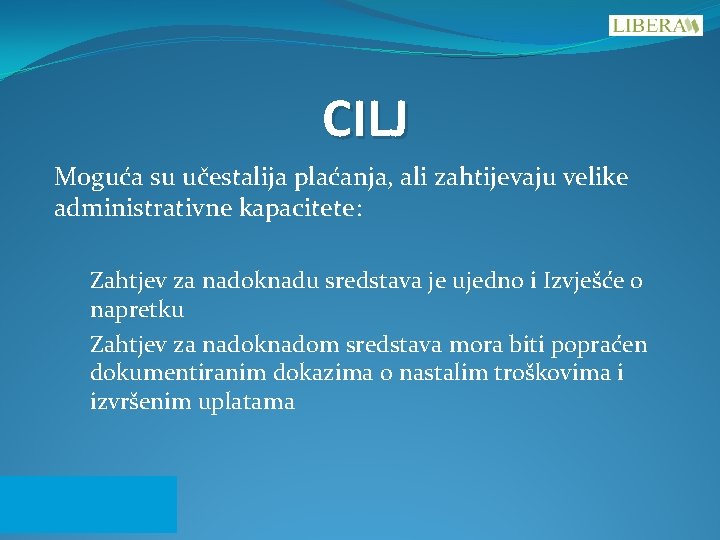 LIBERA

CILJ

Moguća su učestalija plaćanja, ali zahtijevaju velike administrativne kapacitete:

Zahtjev za nadoknadu sredstava je ujedno i Izvješće o napretku

Zahtjev za nadoknadom sredstava mora biti popraćen dokumentiranim dokazima o nastalim troškovima i izvršenim uplatama